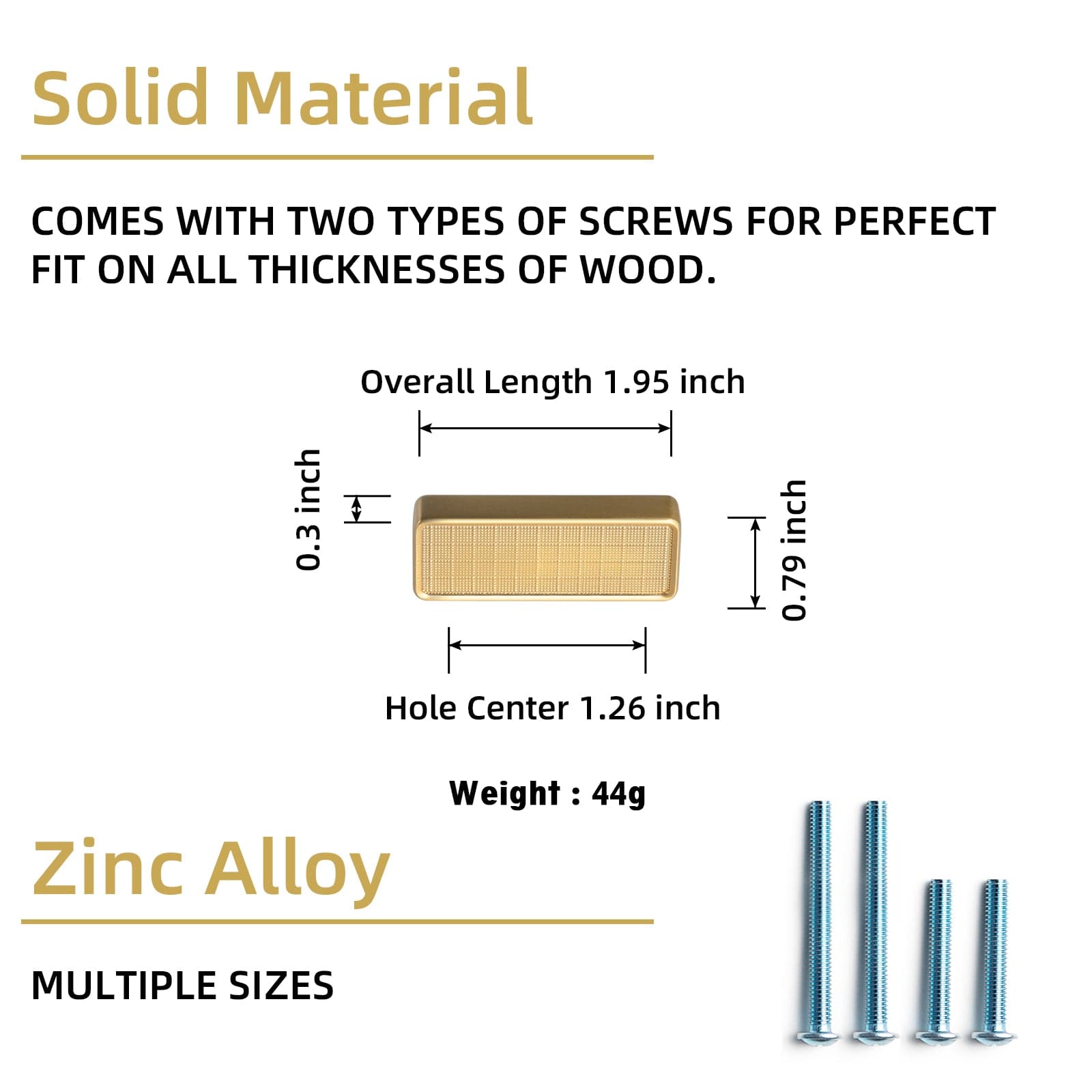 Solid Material

COMES WITH TWO TYPES OF SCREWS FOR PERFECT FIT ON ALL THICKNESSES OF WOOD.

Overall Length 1.95 inch

0.3 inch

0.79 inch

Hole Center 1.26 inch

Weight : 44g

Zinc Alloy

MULTIPLE SIZES